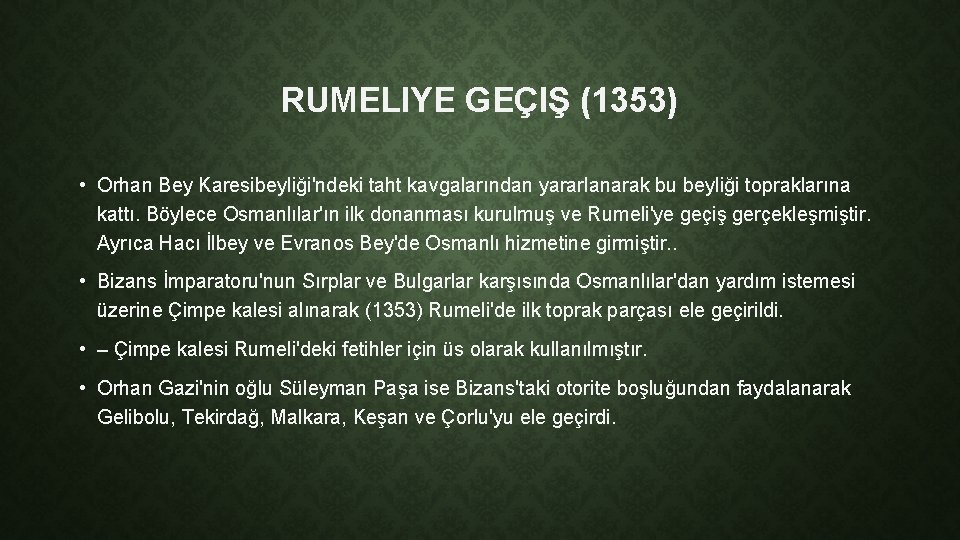 RUMELIYE GEÇIŞ (1353)

• Orhan Bey Karesibeyliği'ndeki taht kavgalarından yararlanarak bu beyliği topraklarına kattı. Böylece Osmanlılar'ın ilk donanması kurulmuş ve Rumeli'ye geçiş gerçekleşmiştir. Ayrıca Hacı İlbey ve Evranos Bey'de Osmanlı hizmetine girmiştir..

• Bizans İmparatoru'nun Sırplar ve Bulgarlar karşısında Osmanlılar'dan yardım istemesi üzerine Çimpe kalesi alınarak (1353) Rumeli'de ilk toprak parçası ele geçirildi.

• – Çimpe kalesi Rumeli'deki fetihler için üs olarak kullanılmıştır.

• Orhan Gazi'nin oğlu Süleyman Paşa ise Bizans'taki otorite boşluğundan faydalanarak Gelibolu, Tekirdağ, Malkara, Keşan ve Çorlu'yu ele geçirdi.